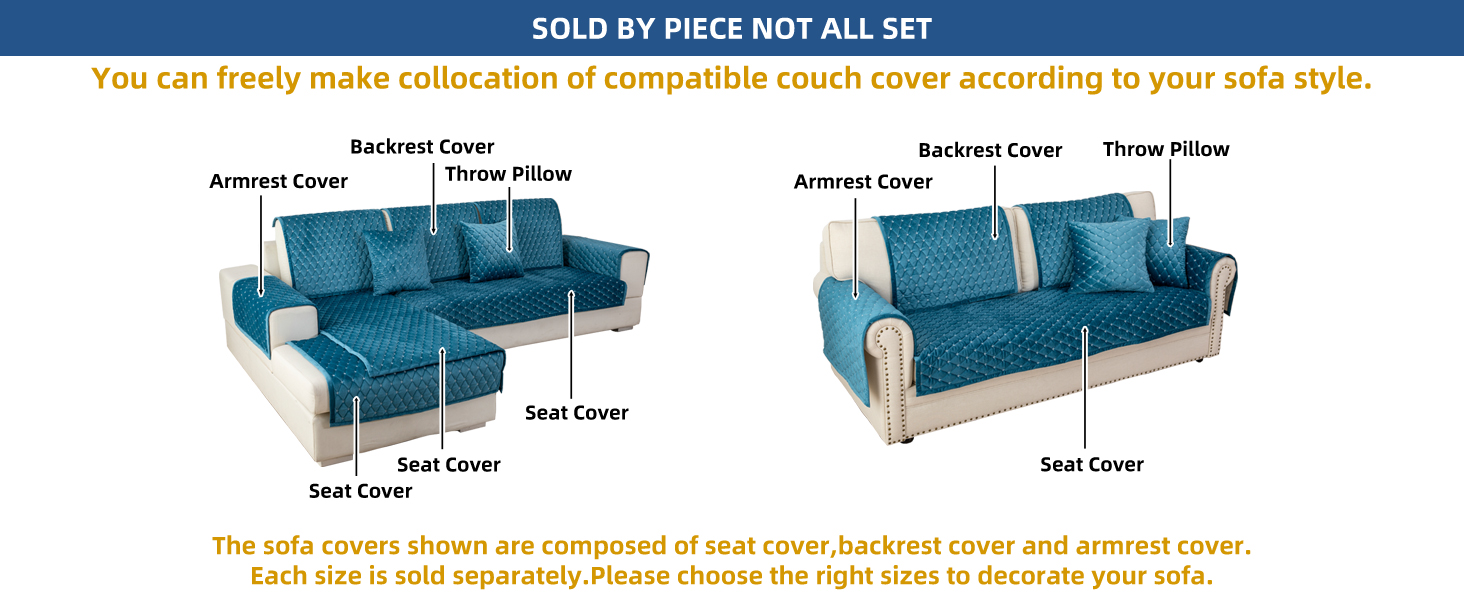 SOLD BY PIECE NOT ALL SET

You can freely make collocation of compatible couch cover according to your sofa style.

Backrest Cover
Throw Pillow
Armrest Cover
Seat Cover
Seat Cover
Seat Cover

Backrest Cover
Throw Pillow
Armrest Cover
Seat Cover

The sofa covers shown are composed of seat cover,backrest cover and armrest cover.
Each size is sold separately.Please choose the right sizes to decorate your sofa.